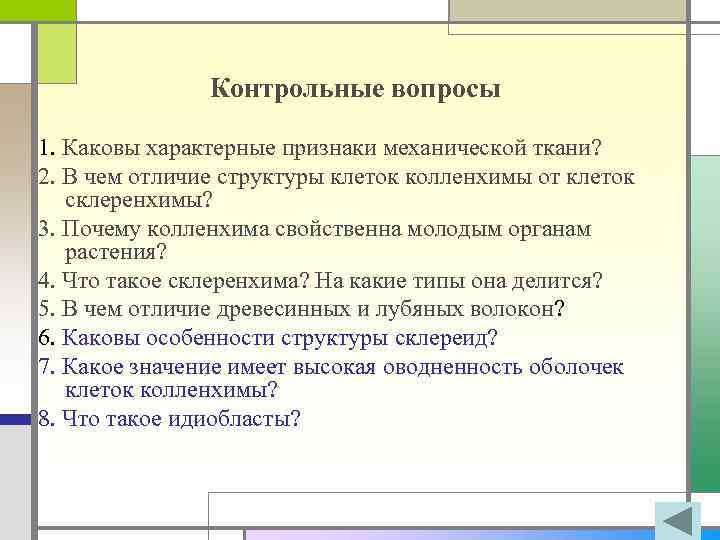 Контрольные вопросы

1. Каковы характерные признаки механической ткани?

2. В чем отличие структуры клеток колленхимы от клеток склеренхимы?

3. Почему колленхима свойственна молодым органам растения?

4. Что такое склеренхима? На какие типы она делится?

5. В чем отличие древесинных и лубяных волокон?

6. Каковы особенности структуры склереид?

7. Какое значение имеет высокая оводненность оболочек клеток колленхимы?

8. Что такое идиобласты?